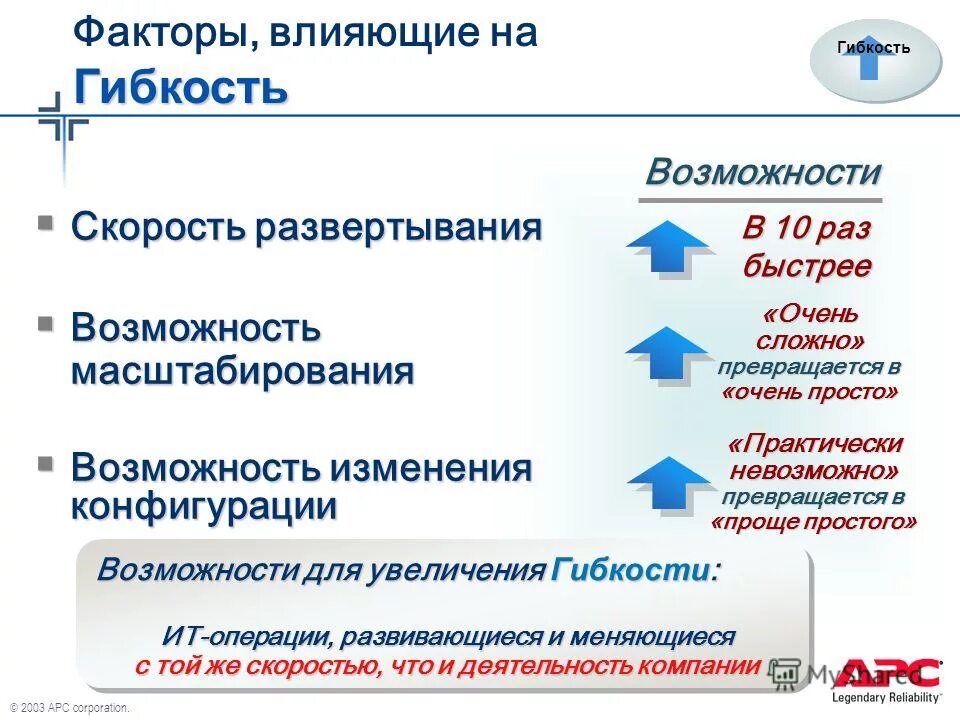 Факторы, влияющие на
Гибкость

Гибкость

Возможности

Скорость развертывания

В 10 раз быстрее

Возможность масштабирования

«Очень сложно» превращается в «очень просто»

Возможность изменения конфигурации

«Практически невозможно» превращается в «проще простого»

Возможности для увеличения Гибкости:

ИТ-операции, развивающиеся и меняющиеся с той же скоростью, что и деятельность компании

MyShared

APC
Legendary Reliability

© 2003 APC corporation.